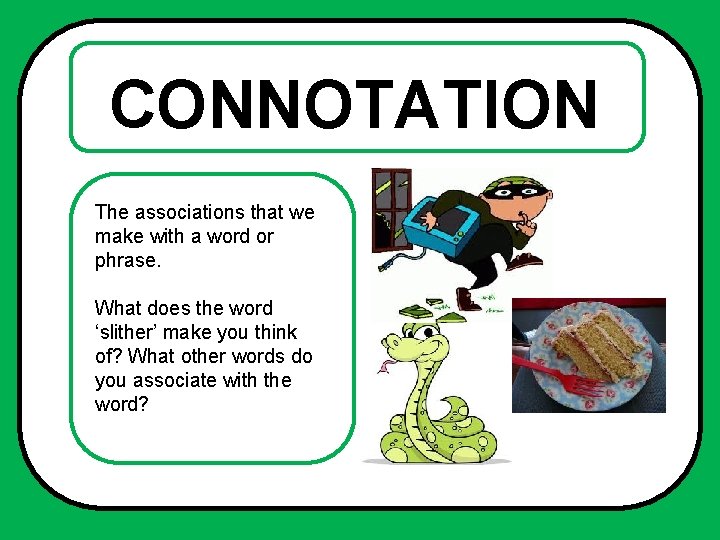 CONNOTATION

The associations that we make with a word or phrase.

What does the word ‘slither’ make you think of? What other words do you associate with the word?